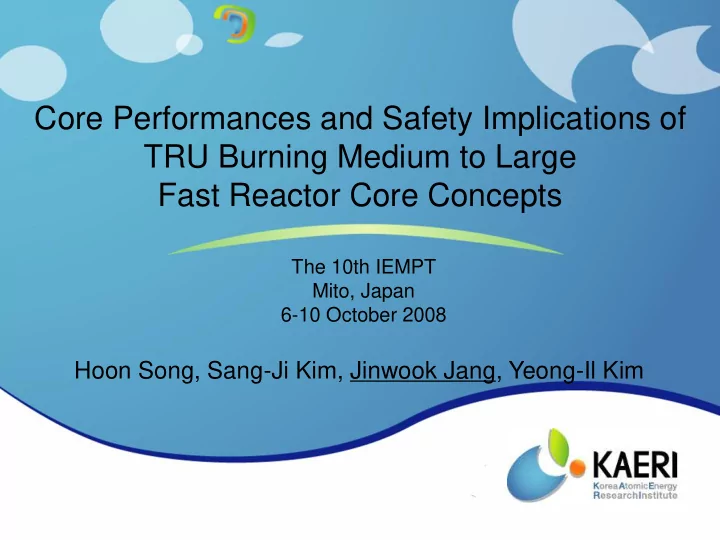 Core Performances and Safety Implications of TRU Burning Medium to Large Fast Reactor Core Concepts

The 10th IEMPT
Mito, Japan
6-10 October 2008

Hoon Song, Sang-Ji Kim, Jinwook Jang, Yeong-Il Kim

KAERI
KoreaAtomicEnergy ResearchInstitute